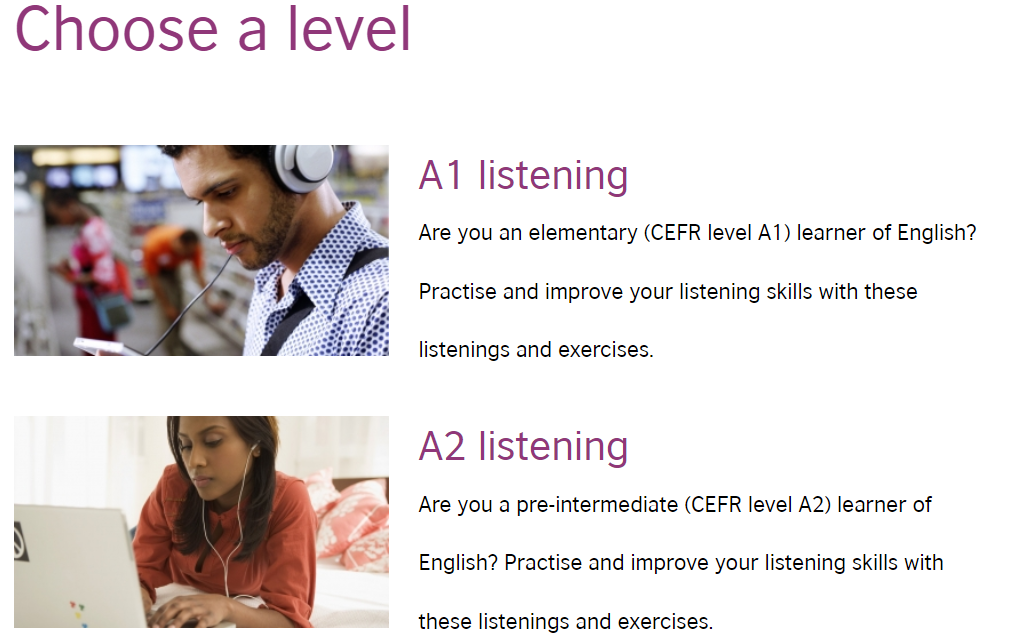 Choose a level

A1 listening

Are you an elementary (CEFR level A1) learner of English? Practise and improve your listening skills with these listenings and exercises.

A2 listening

Are you a pre-intermediate (CEFR level A2) learner of English? Practise and improve your listening skills with these listenings and exercises.